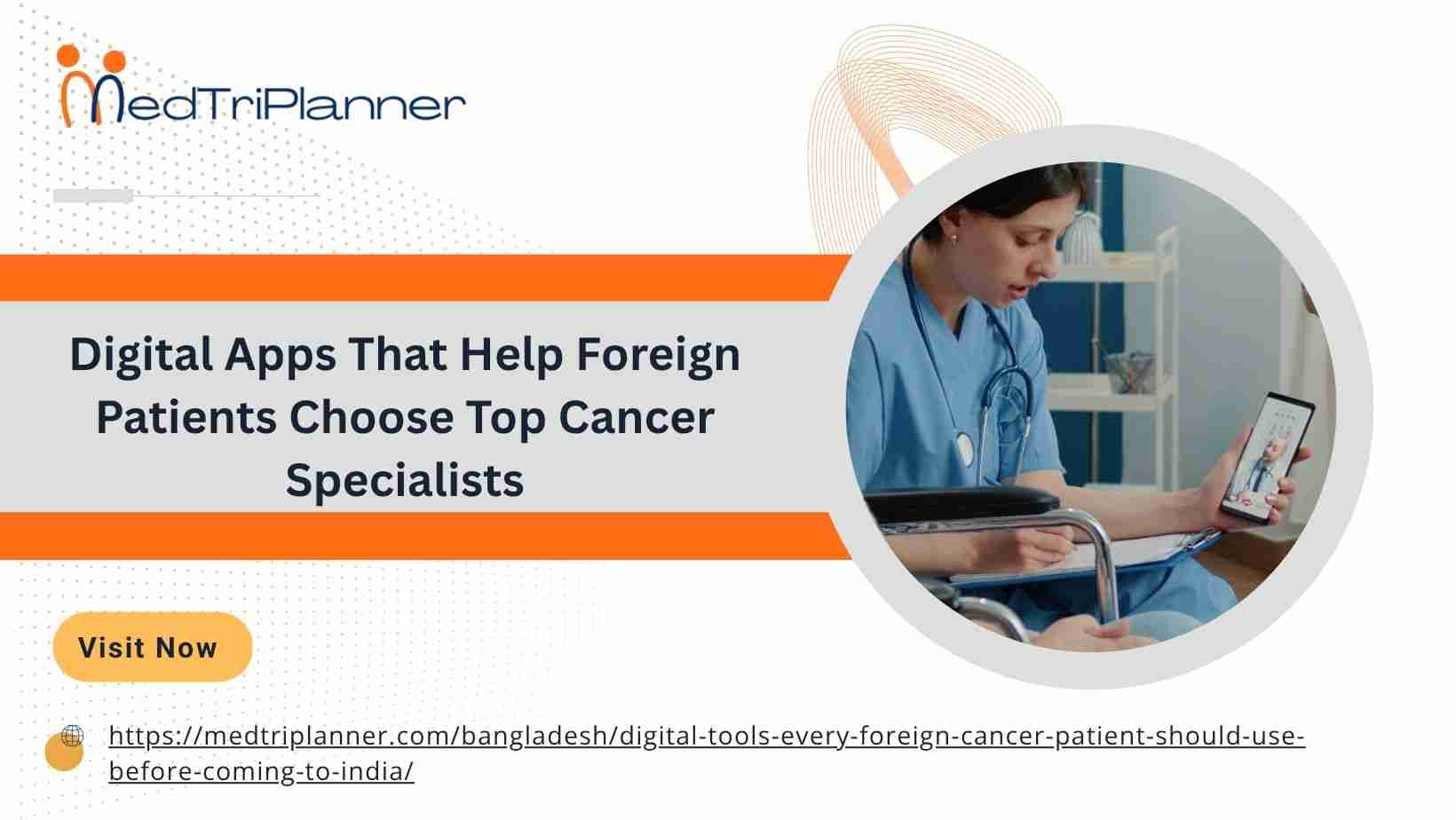 MedTriPlanner

Digital Apps That Help Foreign Patients Choose Top Cancer Specialists

Visit Now

https://medtriplanner.com/bangladesh/digital-tools-every-foreign-cancer-patient-should-use-before-coming-to-india/